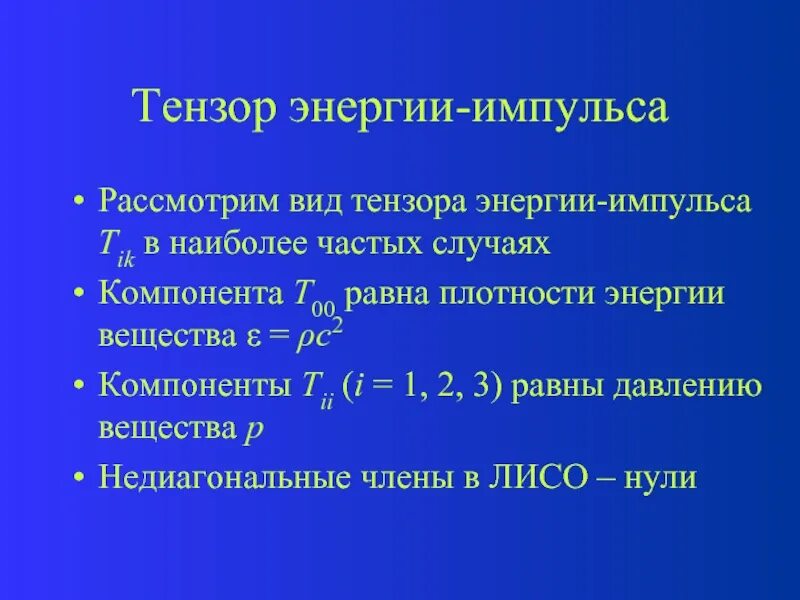 Тензор энергии-импульса

• Рассмотрим вид тензора энергии-импульса $T_{ik}$ в наиболее частых случаях
• Компонента $T_{00}$ равна плотности энергии вещества $\varepsilon = \rho c^2$
• Компоненты $T_{ii}$ ($i$ = 1, 2, 3) равны давлению вещества $p$
• Недиагональные члены в ЛИСО – нули